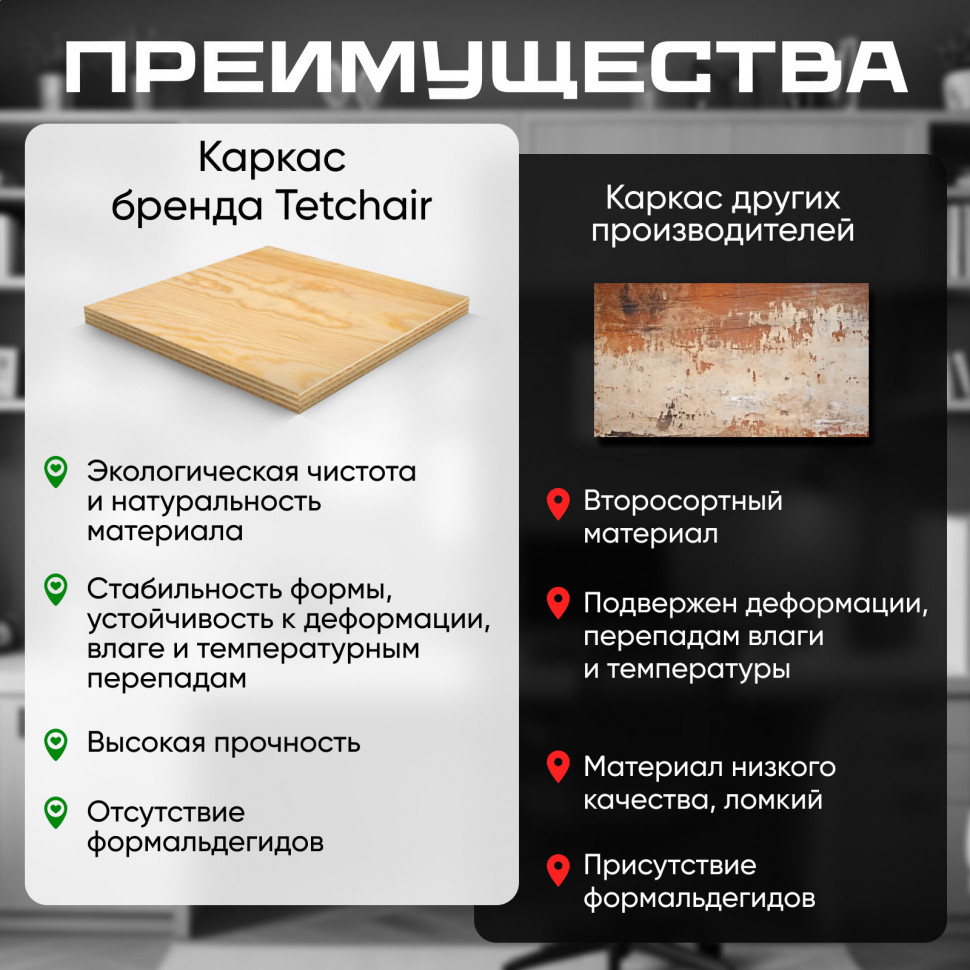 ПРЕИМУЩЕСТВА

Каркас бренда Tetchair

Экологическая чистота и натуральность материала

Стабильность формы, устойчивость к деформации, влаге и температурным перепадам

Высокая прочность

Отсутствие формальдегидов

Каркас других производителей

Второсортный материал

Подвержен деформации, перепадам влаги и температуры

Материал низкого качества, ломкий

Присутствие формальдегидов